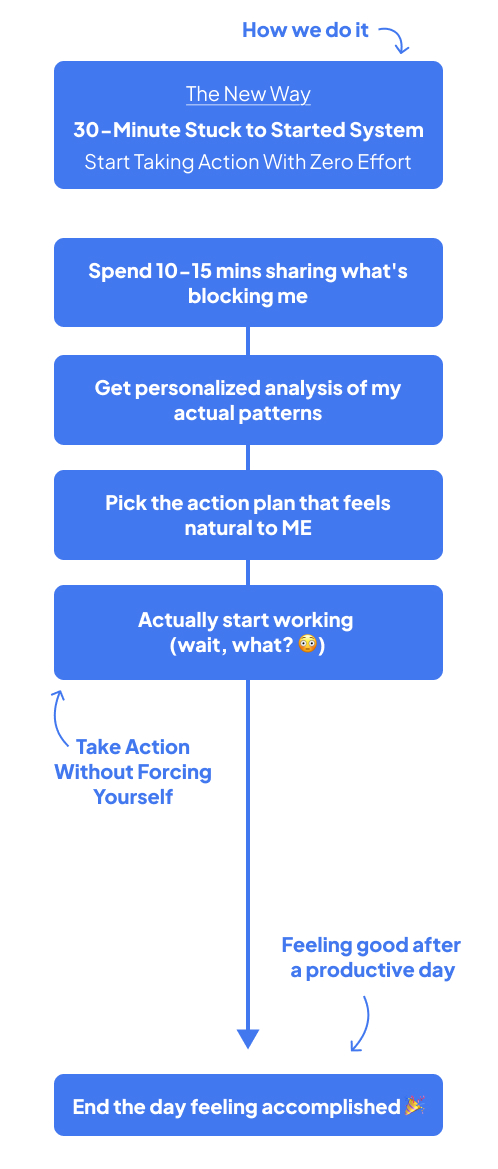 How we do it

The New Way
30-Minute Stuck to Started System
Start Taking Action With Zero Effort

Spend 10-15 mins sharing what's blocking me

Get personalized analysis of my actual patterns

Pick the action plan that feels natural to ME

Actually start working (wait, what? 😳)

Take Action Without Forcing Yourself

Feeling good after a productive day

End the day feeling accomplished 🎉